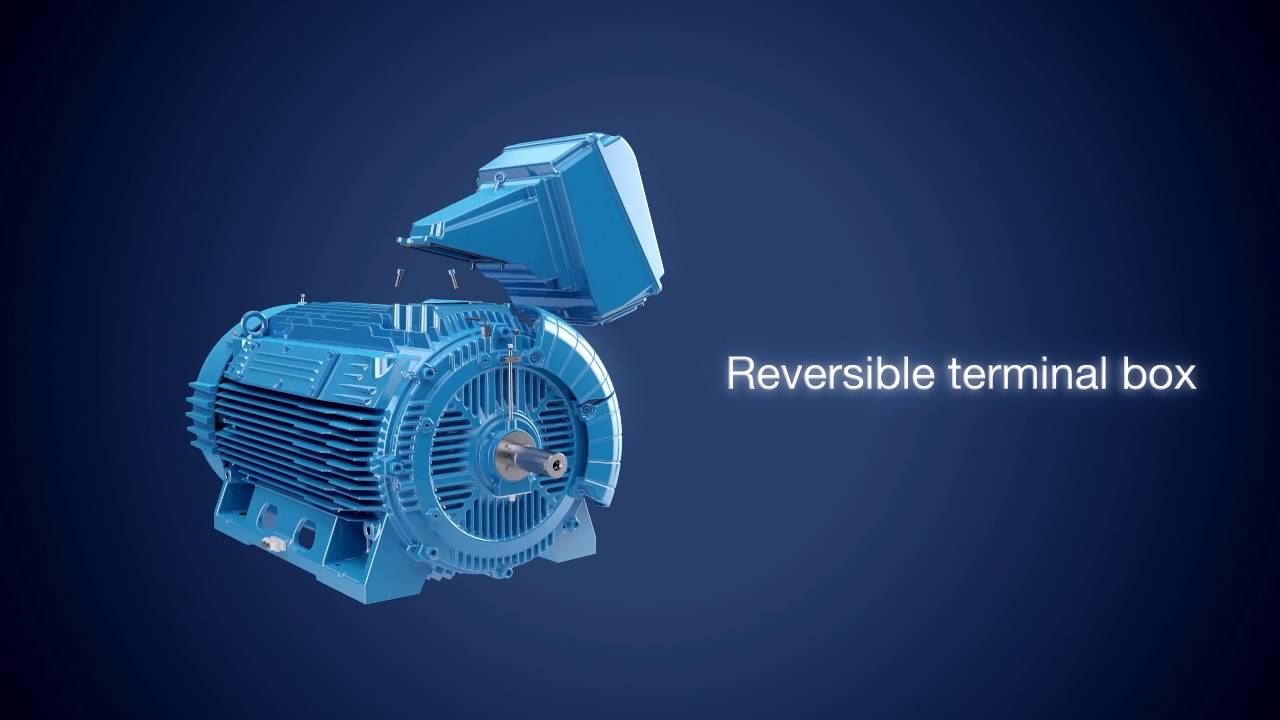 Reversible terminal box